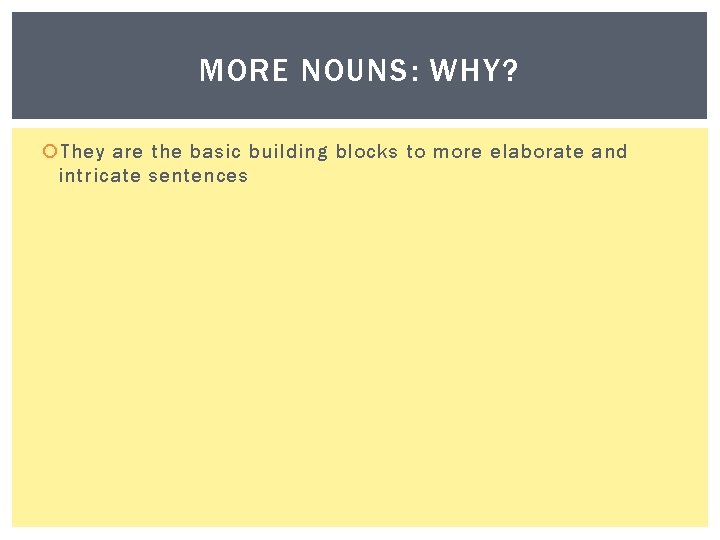 MORE NOUNS: WHY?

They are the basic building blocks to more elaborate and intricate sentences